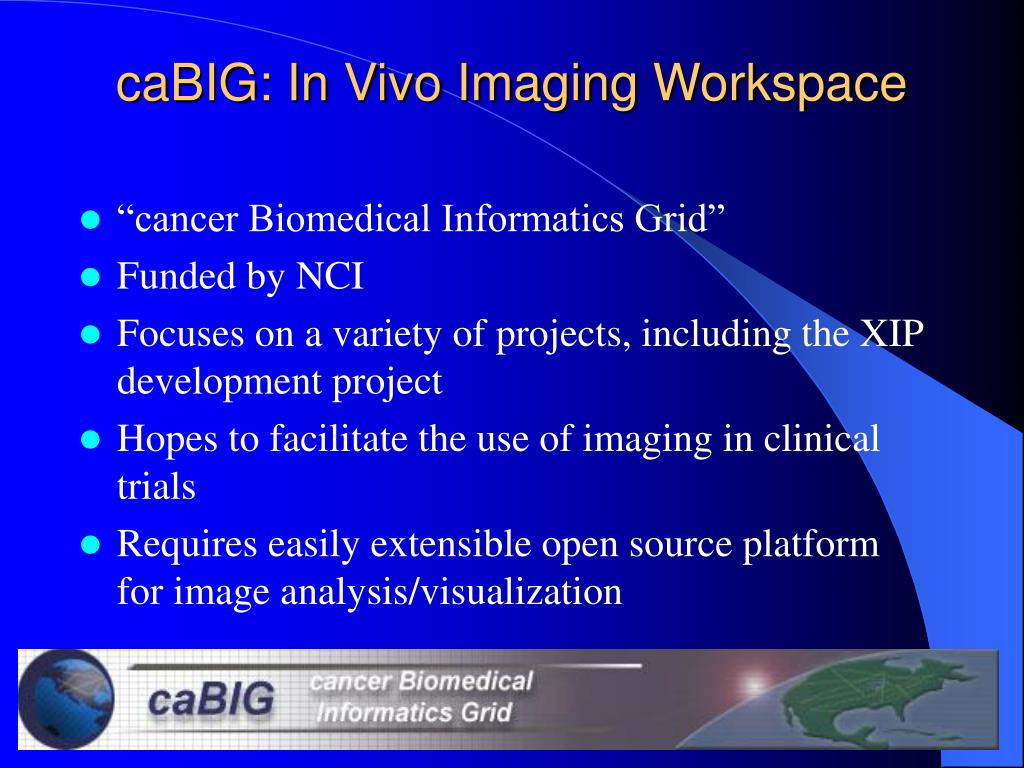 caBIG: In Vivo Imaging Workspace

- “cancer Biomedical Informatics Grid”
- Funded by NCI
- Focuses on a variety of projects, including the XIP development project
- Hopes to facilitate the use of imaging in clinical trials
- Requires easily extensible open source platform for image analysis/visualization

caBIG cancer Biomedical Informatics Grid